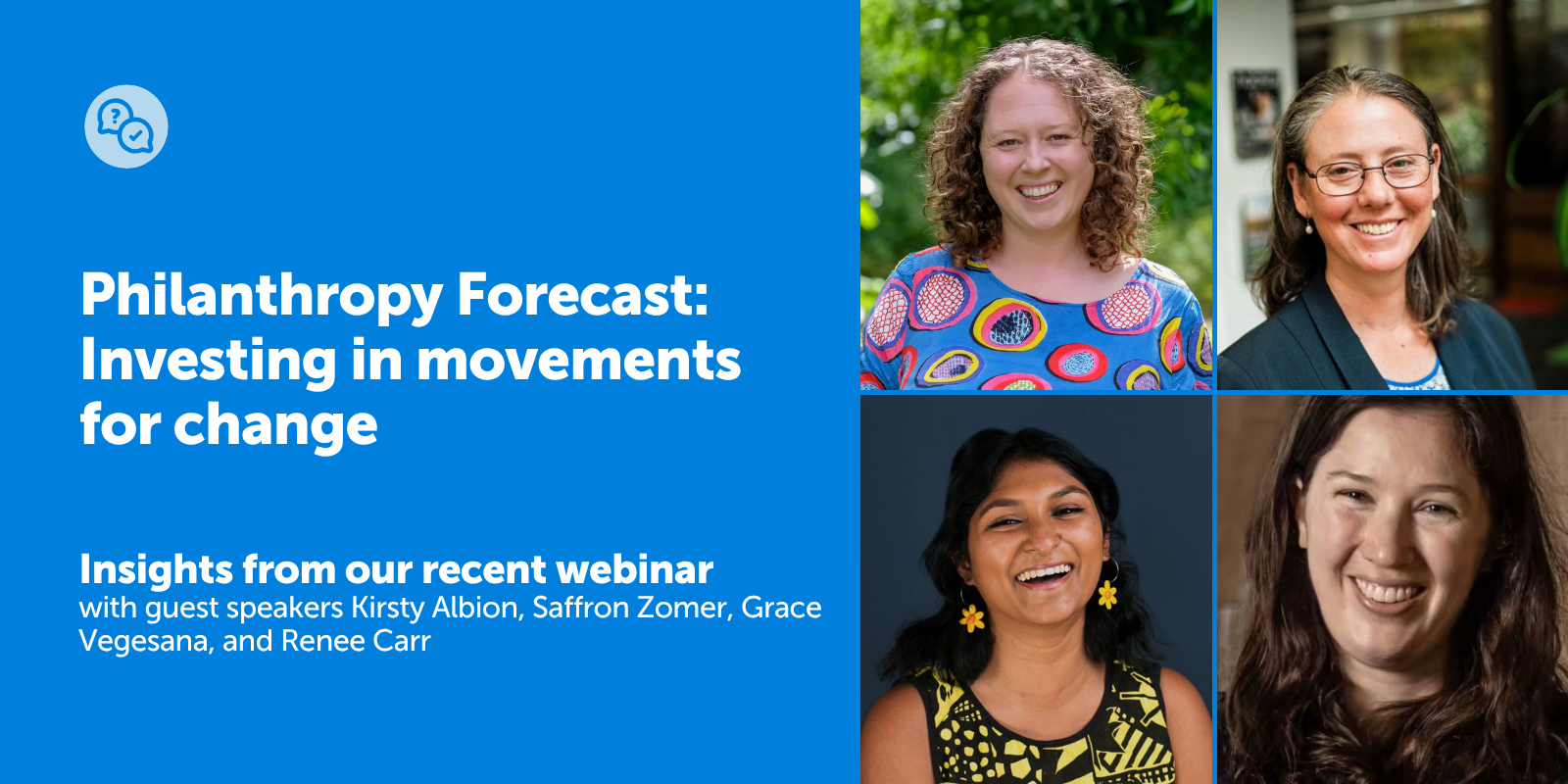 Philanthropy Forecast: Investing in movements for change

Insights from our recent webinar
with guest speakers Kirsty Albion, Saffron Zomer, Grace Vegesana, and Renee Carr